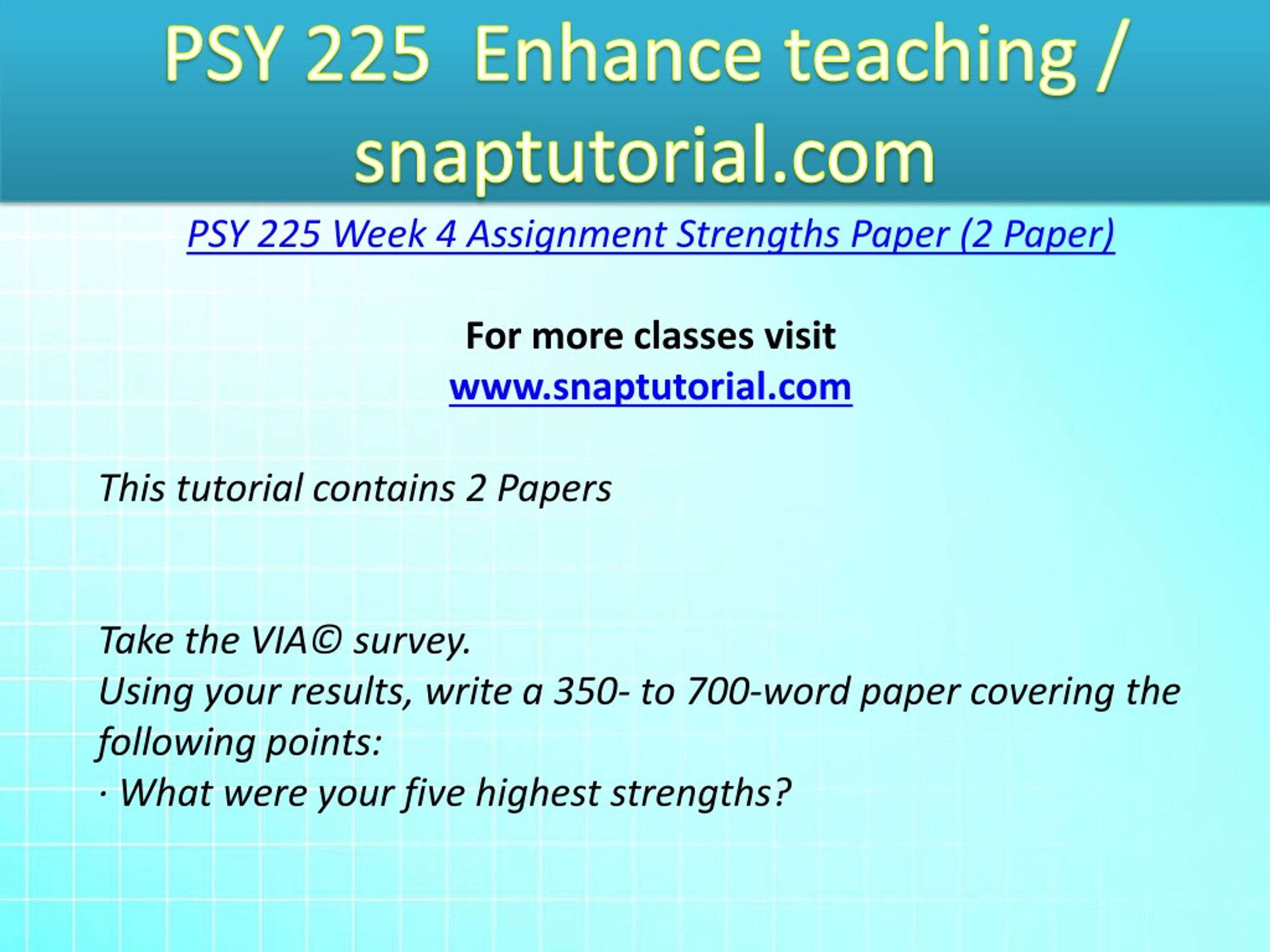 PSY 225 Enhance teaching / snaptutorial.com

PSY 225 Week 4 Assignment Strengths Paper (2 Paper)

For more classes visit
www.snaptutorial.com

This tutorial contains 2 Papers

Take the VIA© survey.
Using your results, write a 350- to 700-word paper covering the following points:
· What were your five highest strengths?